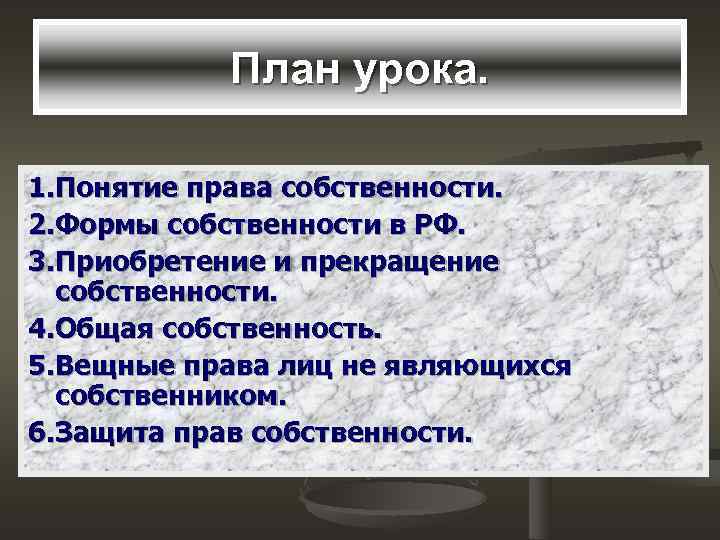 План урока.

1.Понятие права собственности.
2.Формы собственности в РФ.
3.Приобретение и прекращение собственности.
4.Общая собственность.
5.Вещные права лиц не являющихся собственником.
6.Защита прав собственности.